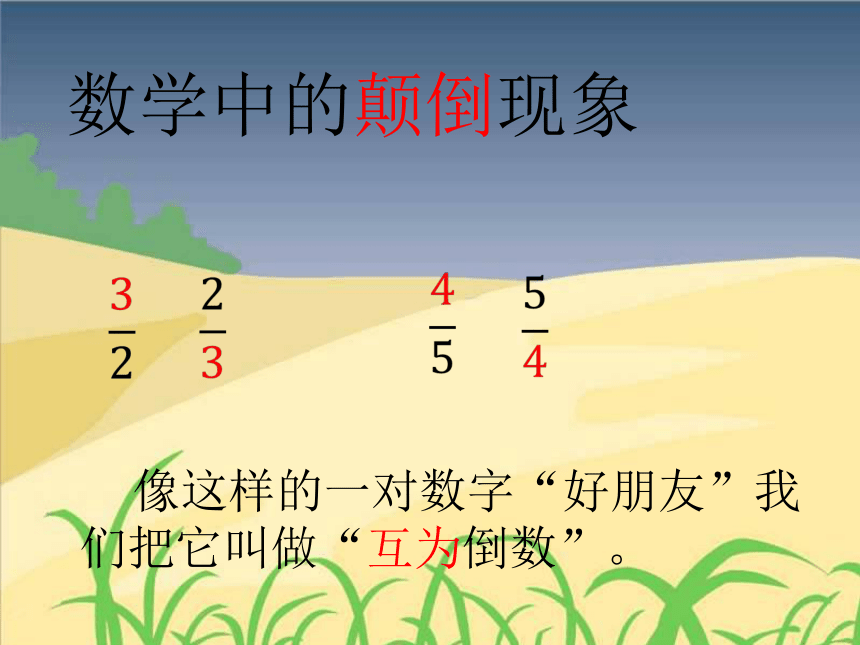 数学中的颠倒现象

$\frac{3}{2}$ $\frac{2}{3}$ $\frac{4}{5}$ $\frac{5}{4}$

像这样的一对数字“好朋友”我们把它叫做“互为倒数”。